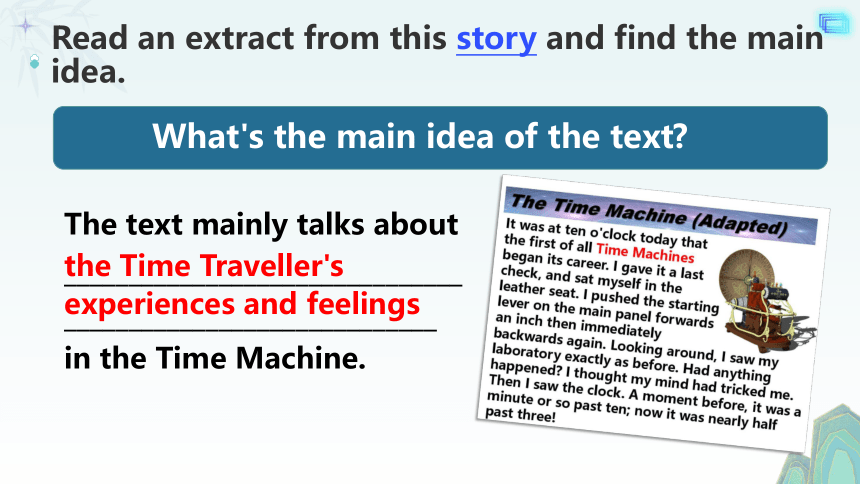 Read an extract from this story and find the main idea.

What's the main idea of the text?

The text mainly talks about the Time Traveller's experiences and feelings in the Time Machine.

The Time Machine (Adapted)

It was at ten o'clock today that the first of all Time Machines began its career. I gave it a last check, and sat myself in the leather seat. I pushed the starting lever on the main panel forwards an inch then immediately backwards again. Looking around, I saw my laboratory exactly as before. Had anything happened? I thought my mind had tricked me. Then I saw the clock. A moment before, it was a minute or so past ten; now it was nearly half past three!